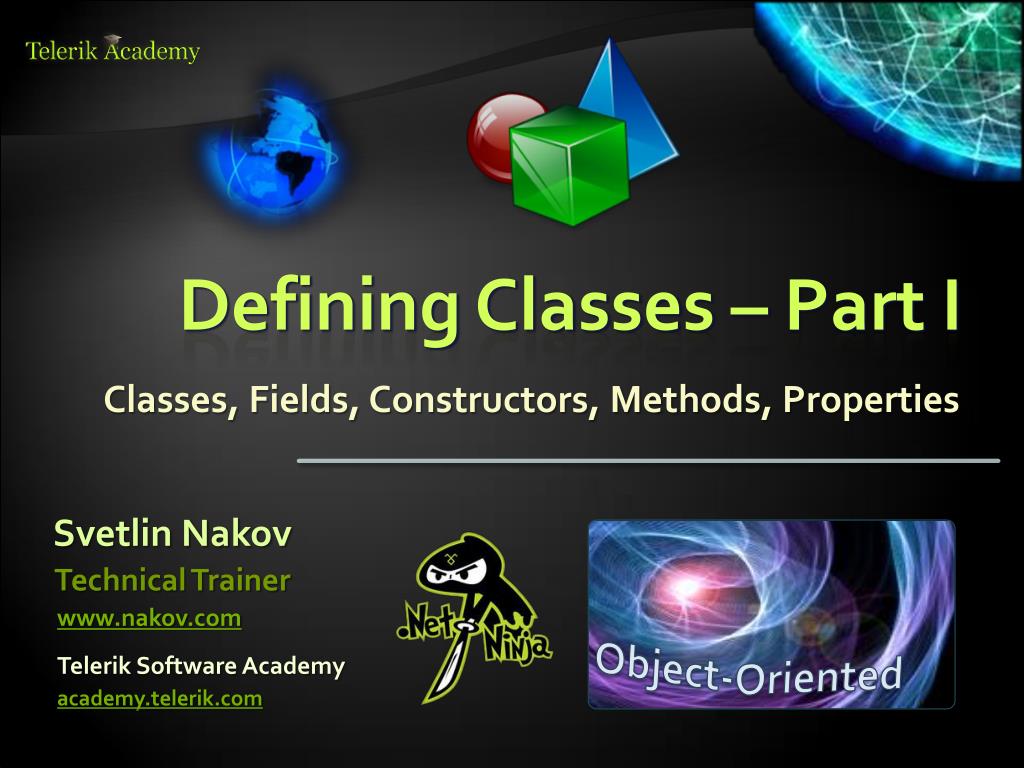 Telerik Academy

Defining Classes – Part I

Classes, Fields, Constructors, Methods, Properties

Svetlin Nakov

Technical Trainer

www.nakov.com

Telerik Software Academy

academy.telerik.com

.Net Ninja

Object-Oriented